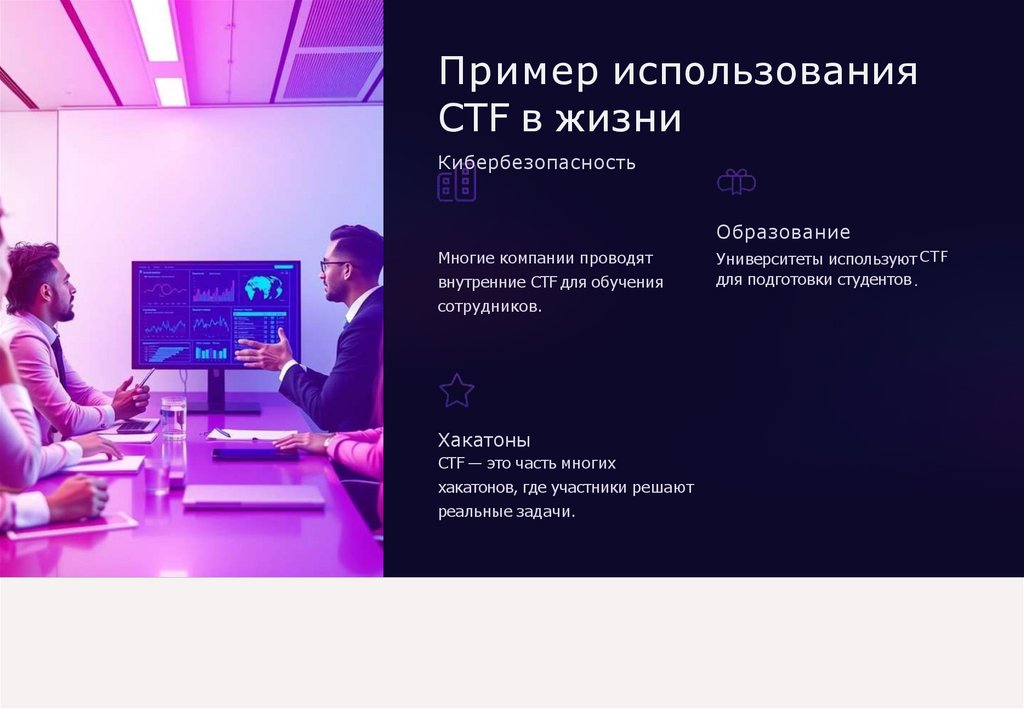 Пример использования CTF в жизни

Кибербезопасность

Многие компании проводят внутренние CTF для обучения сотрудников.

Образование

Университеты используют CTF для подготовки студентов.

Хакатоны

CTF — это часть многих хакатонов, где участники решают реальные задачи.